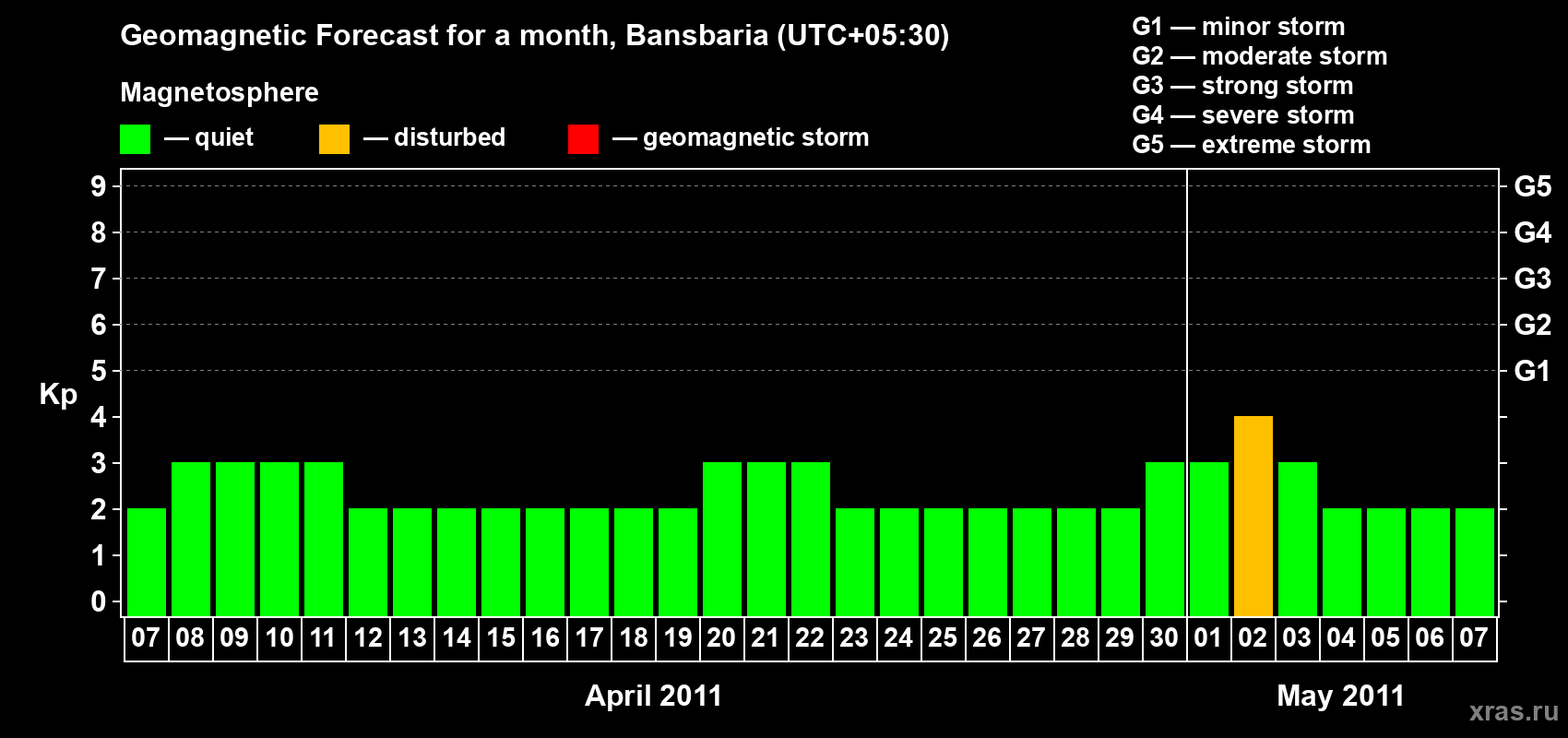 Geomagnetic Forecast for a month, Bansbaria (UTC+05:30)

Magnetosphere

— quiet — disturbed — geomagnetic storm

G1 — minor storm
G2 — moderate storm
G3 — strong storm
G4 — severe storm
G5 — extreme storm

Kp

9 8 7 6 5 4 3 2 1 0

G5 G4 G3 G2 G1

07 08 09 10 11 12 13 14 15 16 17 18 19 20 21 22 23 24 25 26 27 28 29 30 01 02 03 04 05 06 07

April 2011

May 2011

xras.ru